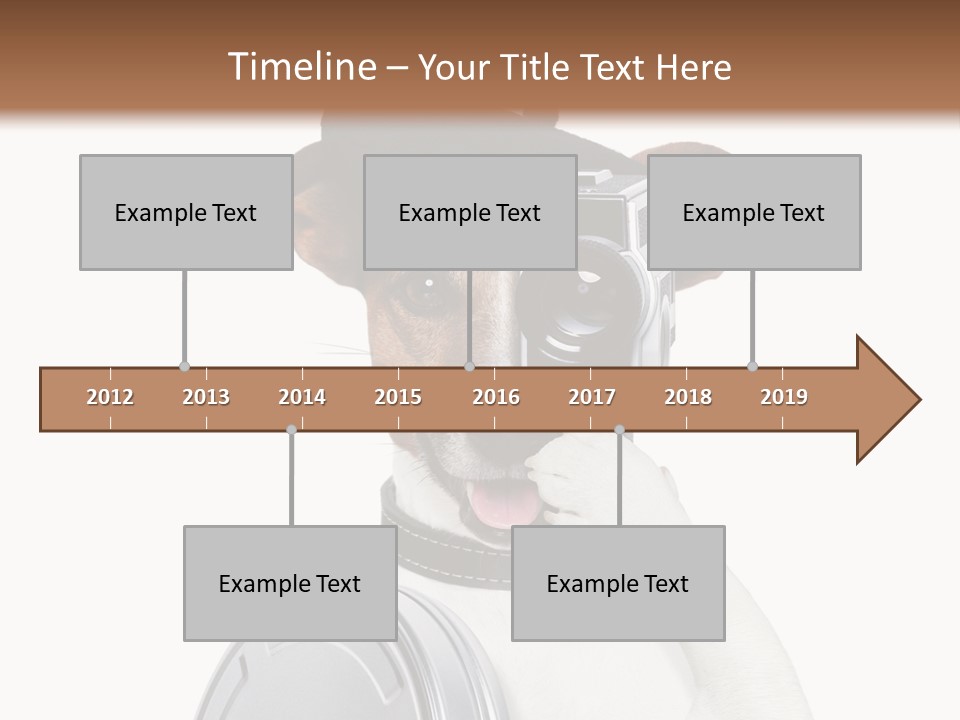 Timeline – Your Title Text Here

Example Text

Example Text

Example Text

2012 2013 2014 2015 2016 2017 2018 2019

Example Text

Example Text